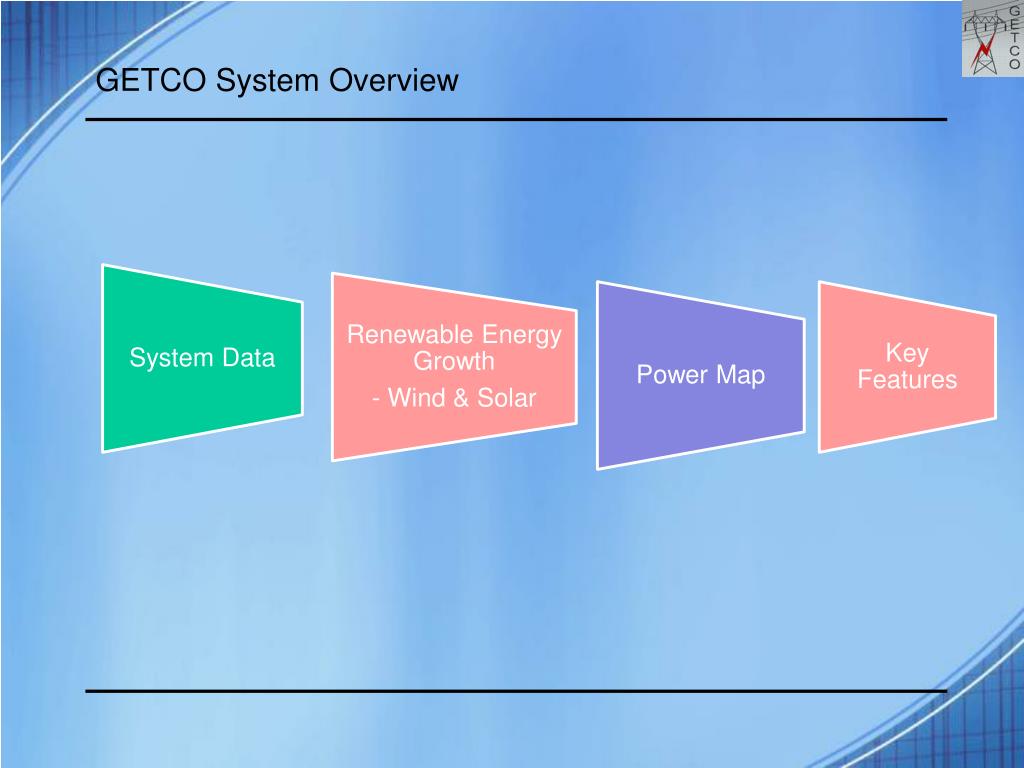 GETCO

GETCO System Overview

System Data

Renewable Energy Growth
- Wind & Solar

Power Map

Key Features